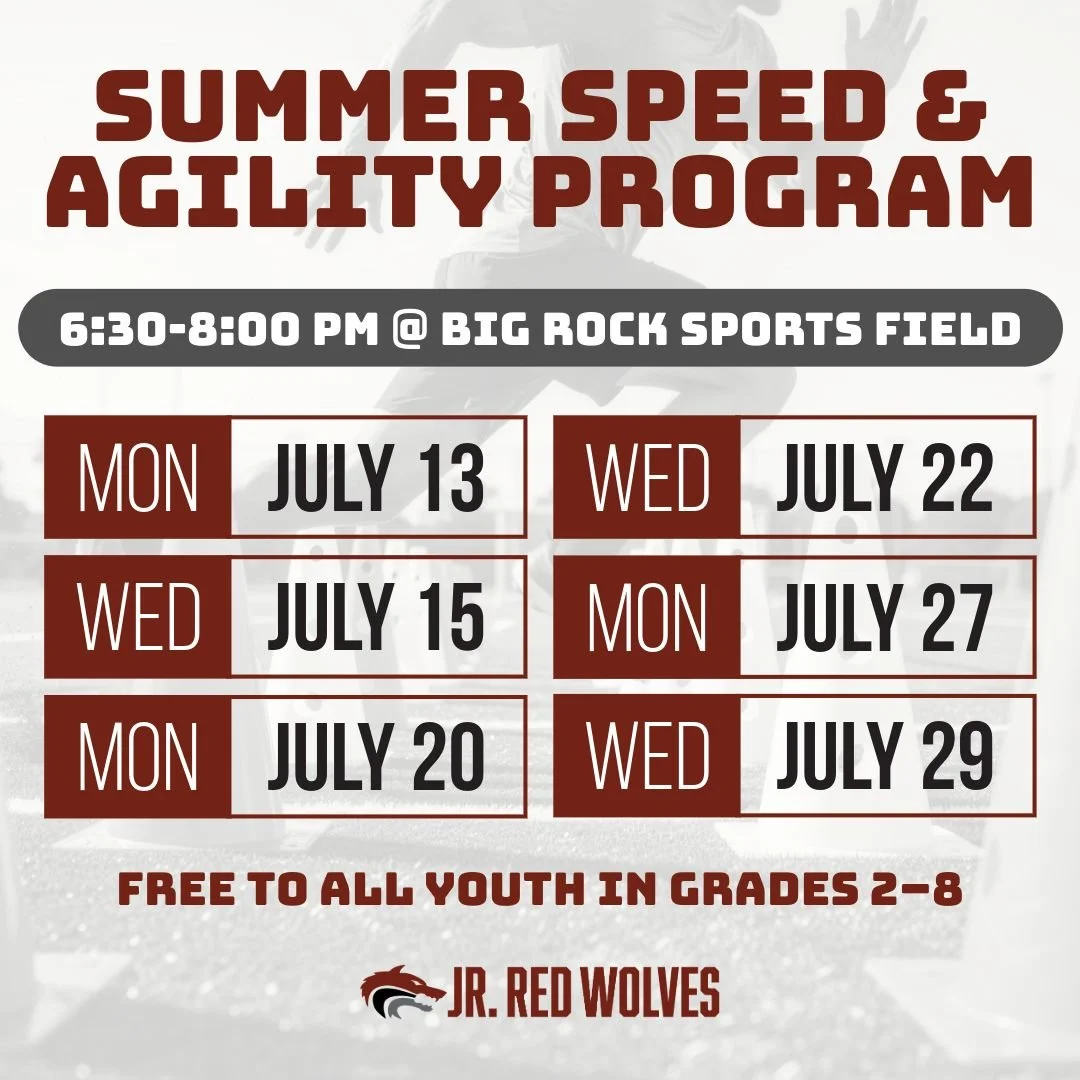 SUMMER SPEED & AGILITY PROGRAM

6:30-8:00 PM @ BIG ROCK SPORTS FIELD

MON JULY 13

WED JULY 15

MON JULY 20

WED JULY 22

MON JULY 27

WED JULY 29

FREE TO ALL YOUTH IN GRADES 2–8

JR. RED WOLVES